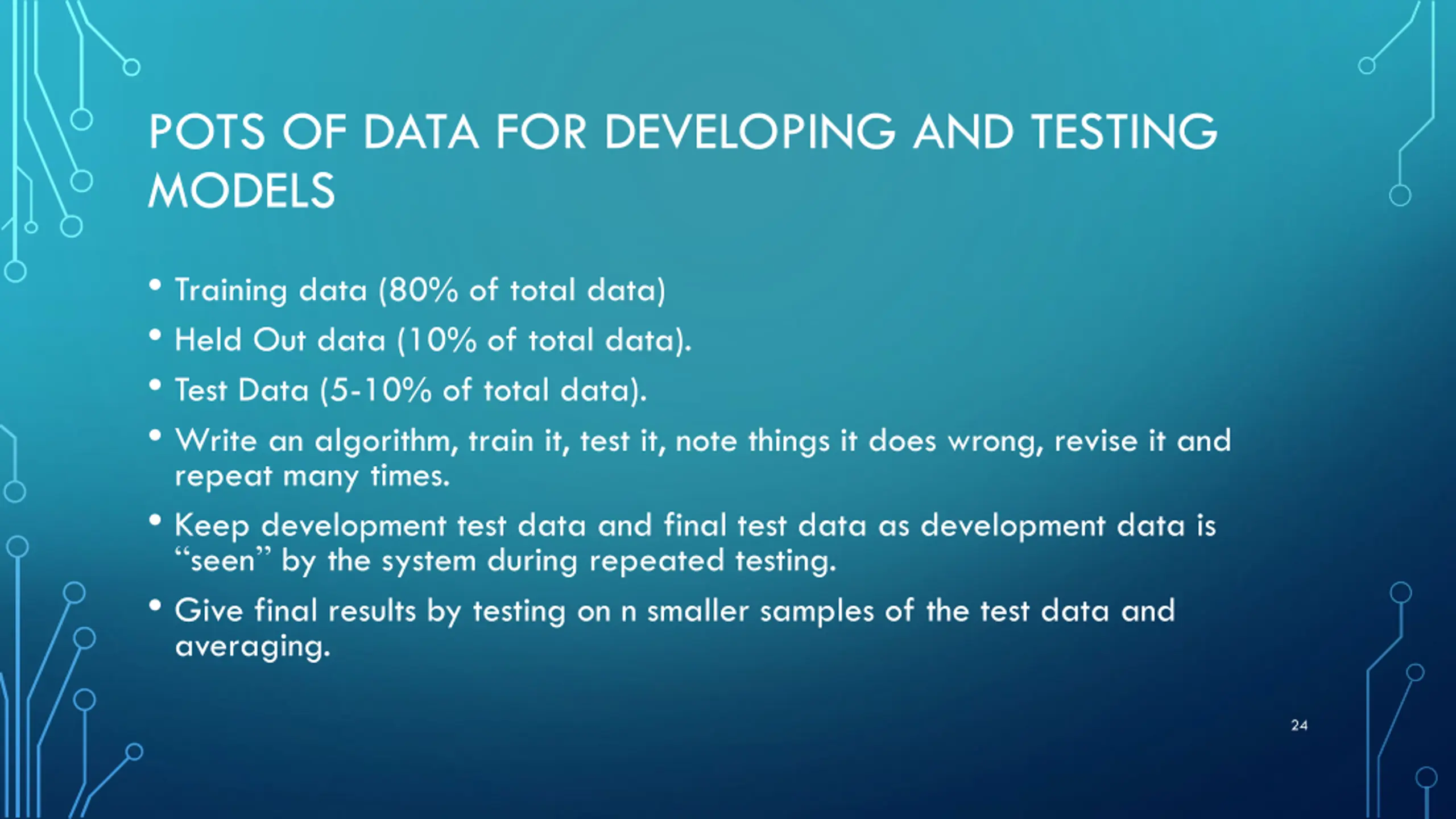 POTS OF DATA FOR DEVELOPING AND TESTING MODELS

• Training data (80% of total data)
• Held Out data (10% of total data).
• Test Data (5-10% of total data).
• Write an algorithm, train it, test it, note things it does wrong, revise it and repeat many times.
• Keep development test data and final test data as development data is “seen” by the system during repeated testing.
• Give final results by testing on n smaller samples of the test data and averaging.

24